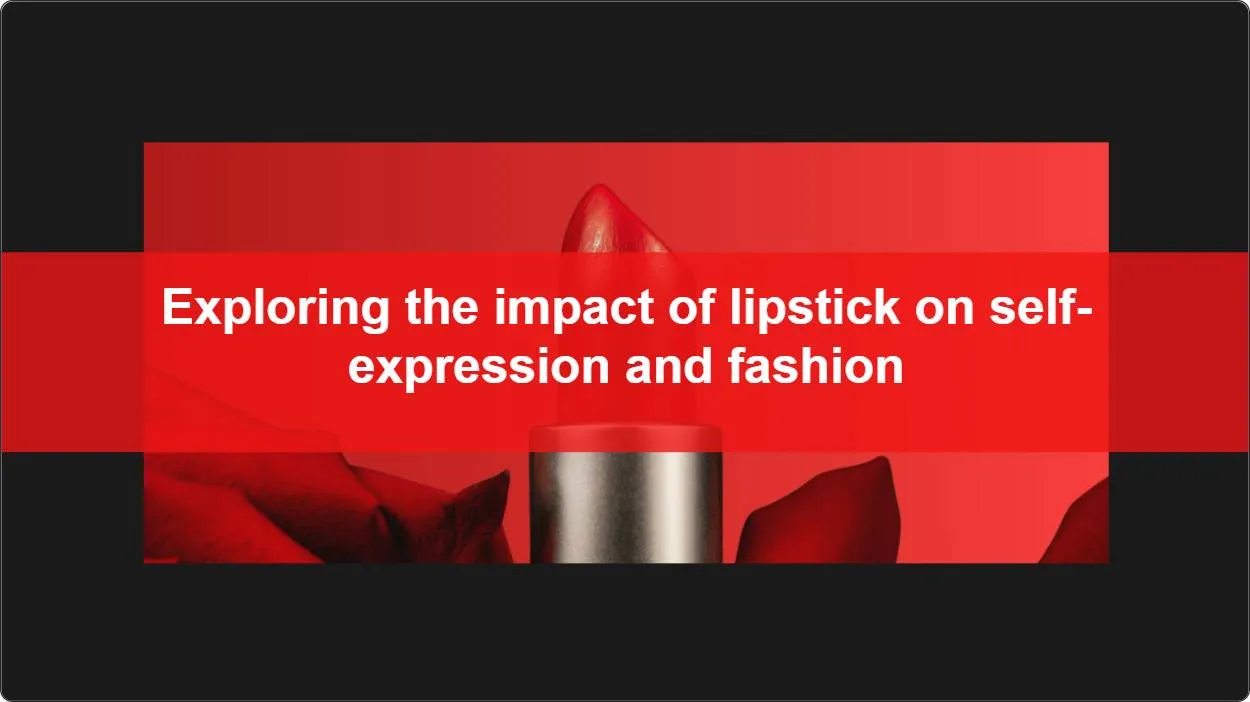 Exploring the impact of lipstick on self-expression and fashion